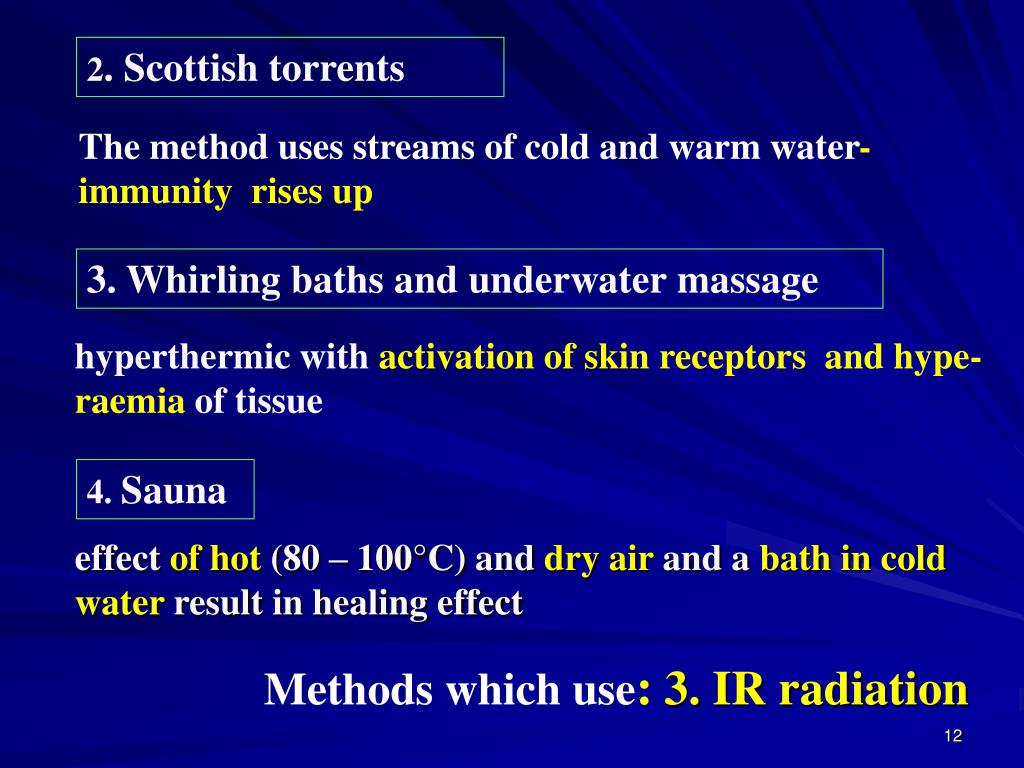 2. Scottish torrents

The method uses streams of cold and warm water- immunity rises up

3. Whirling baths and underwater massage

hyperthermic with activation of skin receptors and hyperaemia of tissue

4. Sauna

effect of hot (80 – 100°C) and dry air and a bath in cold water result in healing effect

Methods which use: 3. IR radiation

12